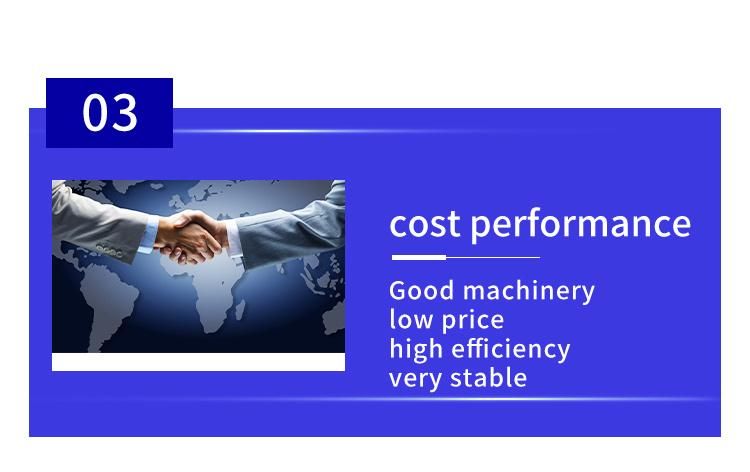 03

cost performance

Good machinery
low price
high efficiency
very stable